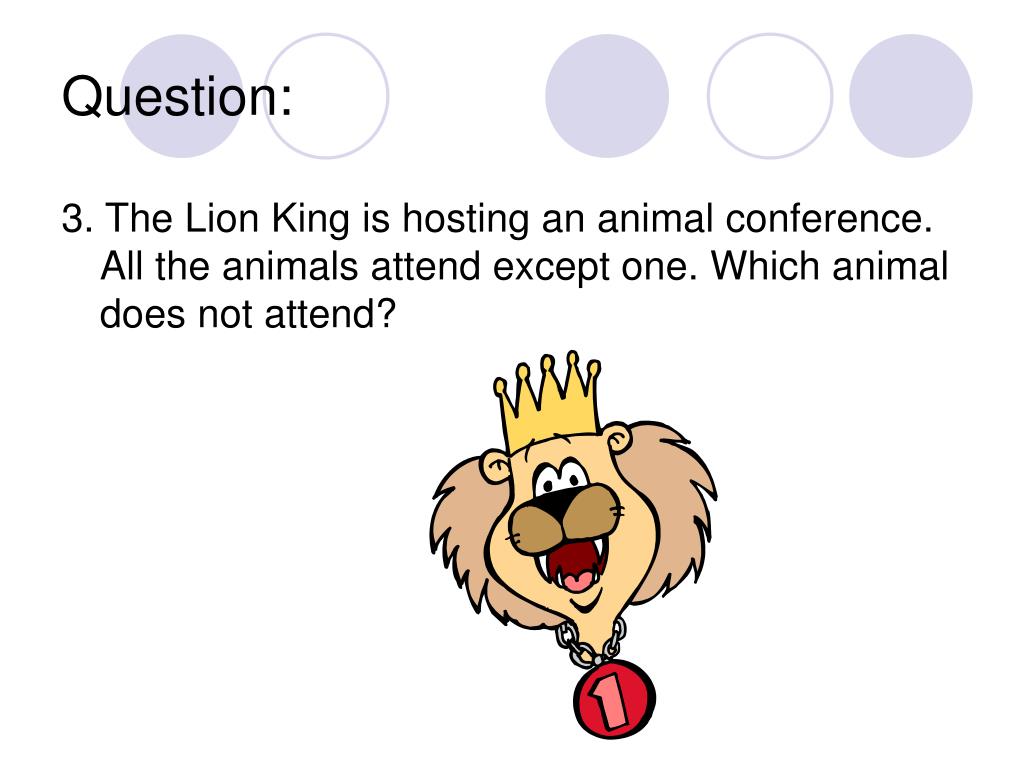 Question:

3. The Lion King is hosting an animal conference. All the animals attend except one. Which animal does not attend?

1